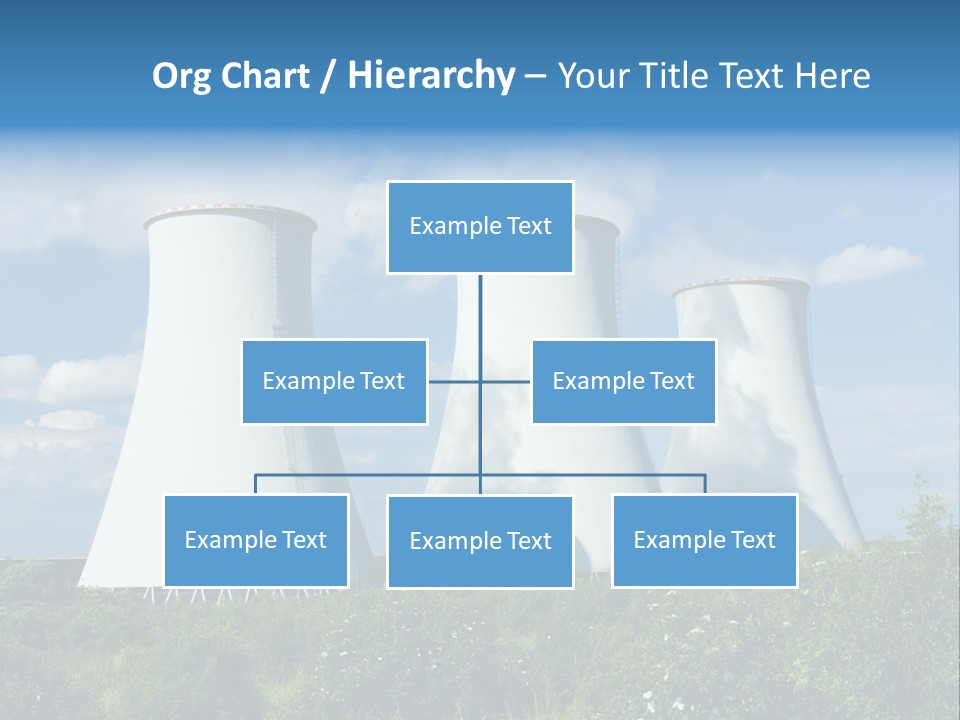 Org Chart / Hierarchy – Your Title Text Here

Example Text

Example Text

Example Text

Example Text

Example Text

Example Text